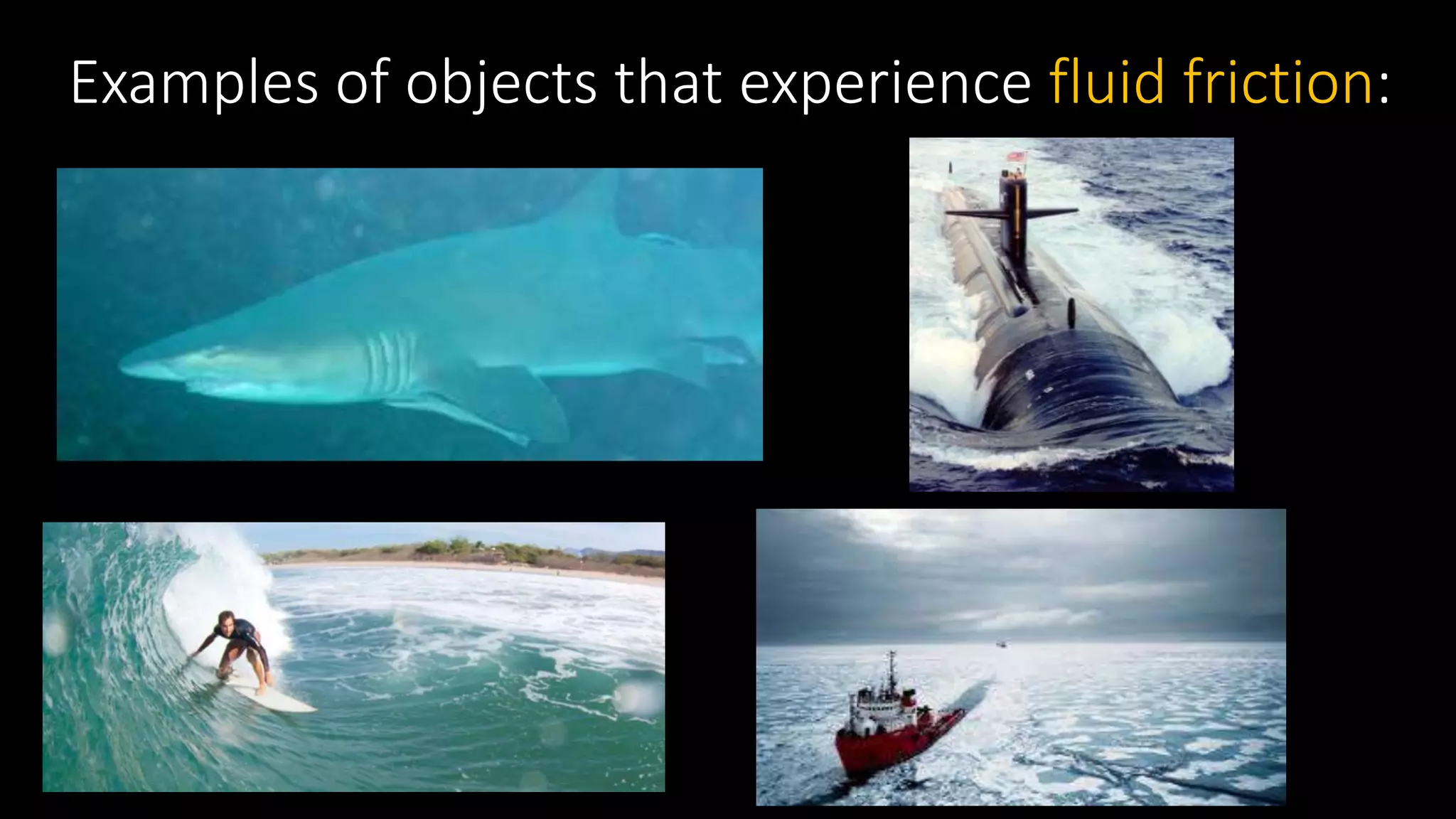 Examples of objects that experience fluid friction: